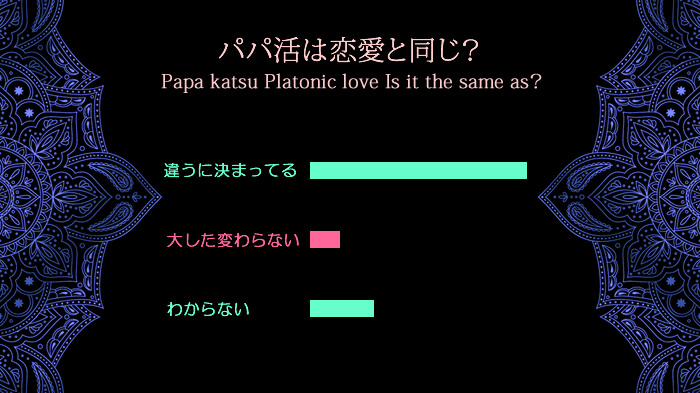 パパ活は恋愛と同じ?
Papa katsu Platonic love Is it the same as?

違うに決まってる

大した変わらない

わからない